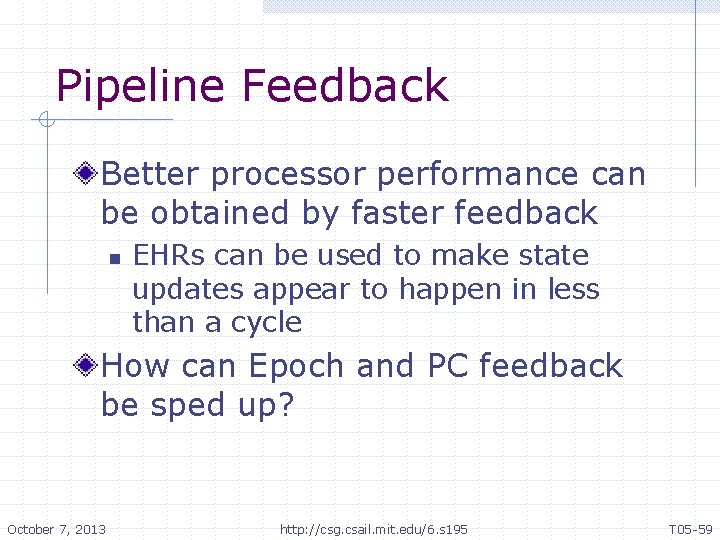 Pipeline Feedback

Better processor performance can be obtained by faster feedback

EHRs can be used to make state updates appear to happen in less than a cycle

How can Epoch and PC feedback be sped up?

October 7, 2013 http://csg.csail.mit.edu/6.s195 T05-59